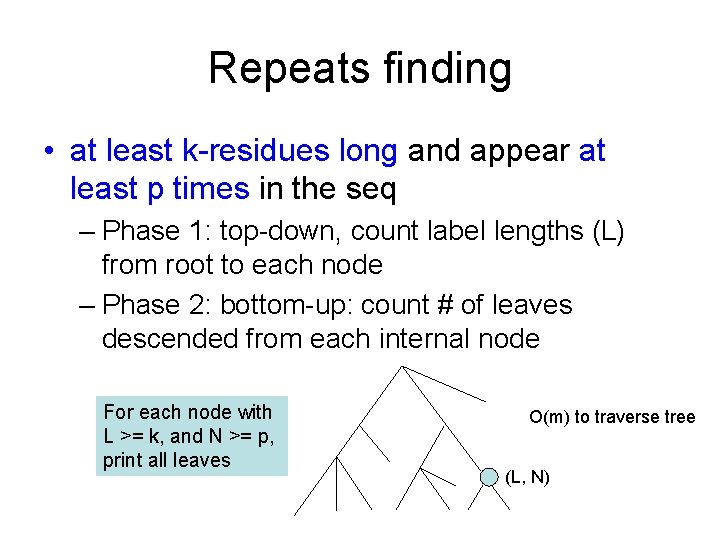 Repeats finding

• at least k-residues long and appear at least p times in the seq

– Phase 1: top-down, count label lengths (L) from root to each node

– Phase 2: bottom-up: count # of leaves descended from each internal node

For each node with L >= k, and N >= p, print all leaves

O(m) to traverse tree

(L, N)